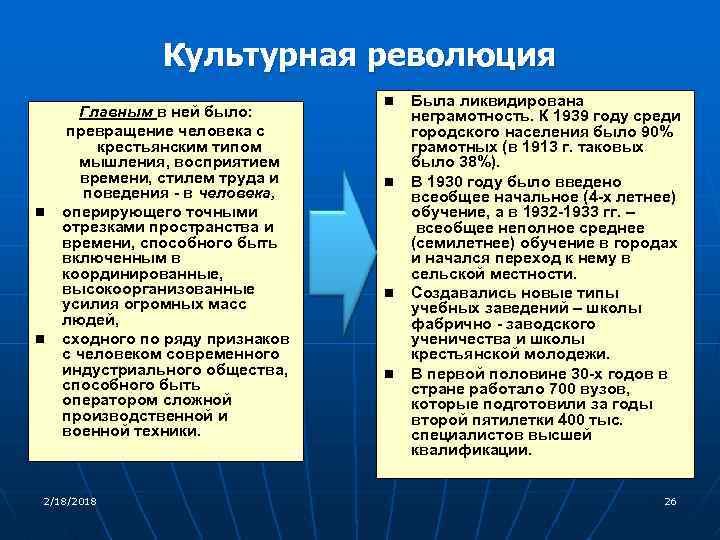 Культурная революция

Главным в ней было: превращение человека с крестьянским типом мышления, восприятием времени, стилем труда и поведения - в человека,

■ оперирующего точными отрезками пространства и времени, способного быть включенным в координированные, высокоорганизованные усилия огромных масс людей,

■ сходного по ряду признаков с человеком современного индустриального общества, способного быть оператором сложной производственной и военной техники.

■ Была ликвидирована неграмотность. К 1939 году среди городского населения было 90% грамотных (в 1913 г. таковых было 38%).

■ В 1930 году было введено всеобщее начальное (4-х летнее) обучение, а в 1932-1933 гг. – всеобщее неполное среднее (семилетнее) обучение в городах и начался переход к нему в сельской местности.

■ Создавались новые типы учебных заведений – школы фабрично - заводского ученичества и школы крестьянской молодежи.

■ В первой половине 30-х годов в стране работало 700 вузов, которые подготовили за годы второй пятилетки 400 тыс. специалистов высшей квалификации.

2/18/2018

26